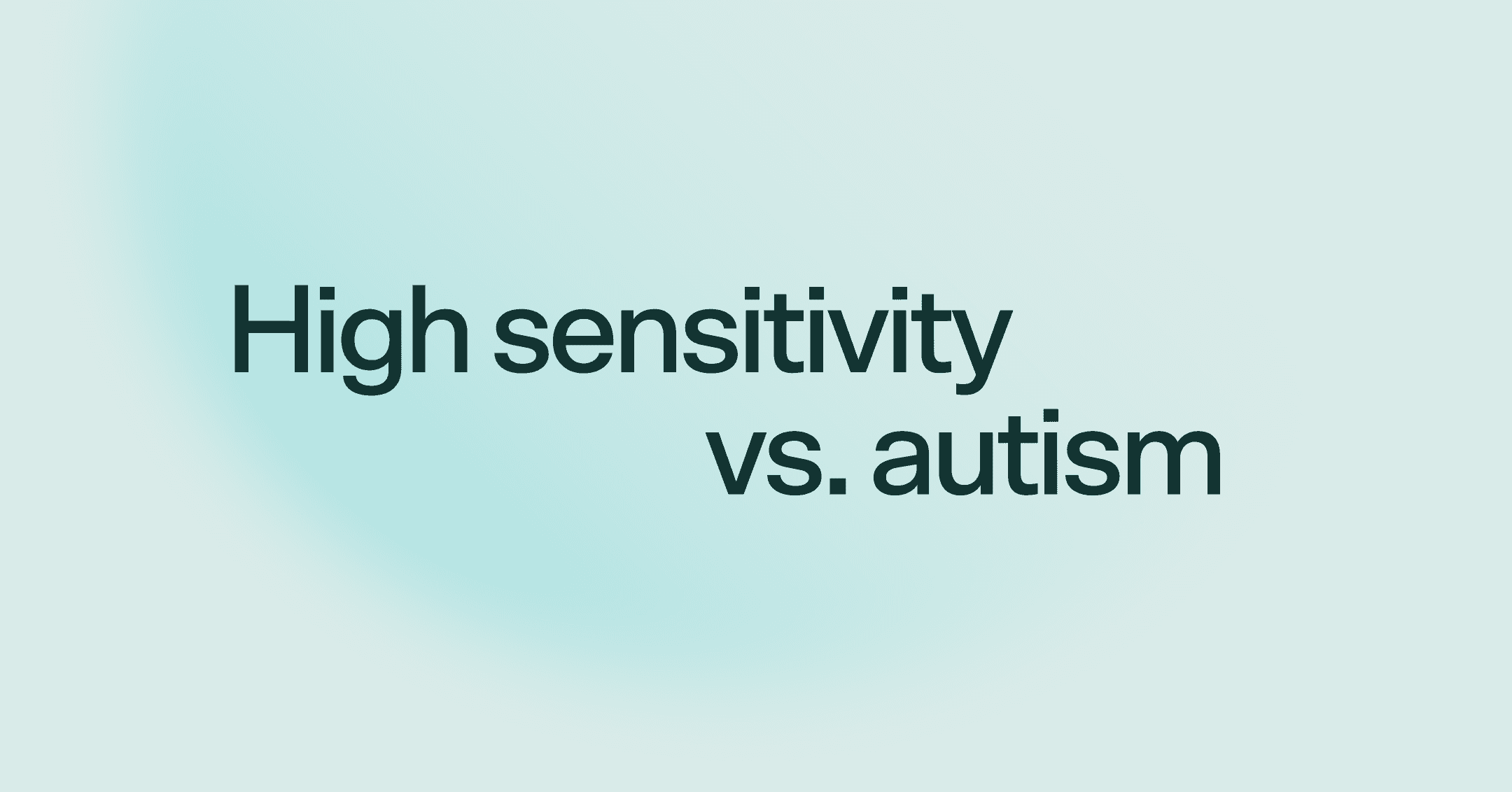 High sensitivity
vs. autism